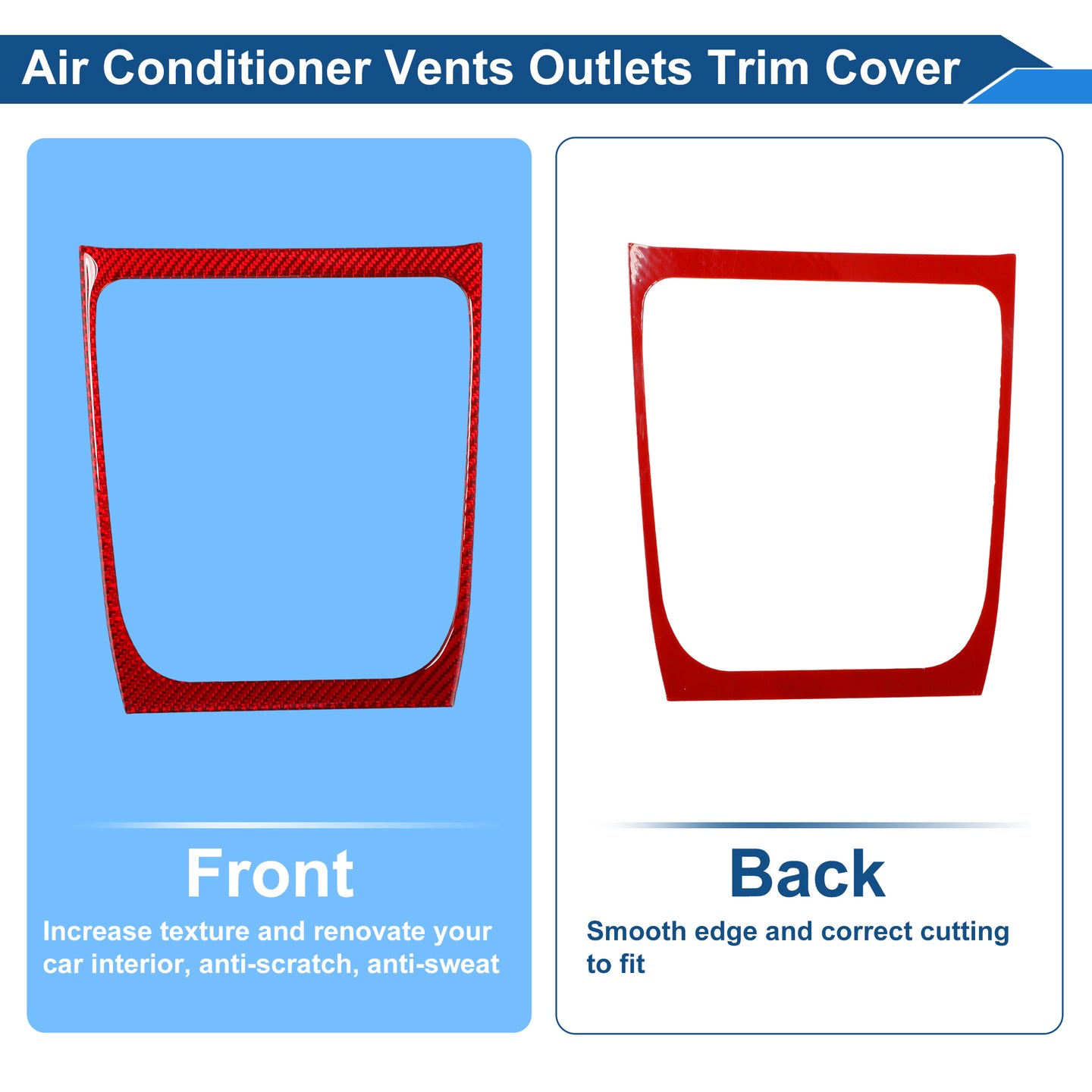 Air Conditioner Vents Outlets Trim Cover

Front

Increase texture and renovate your car interior, anti-scratch, anti-sweat

Back

Smooth edge and correct cutting to fit